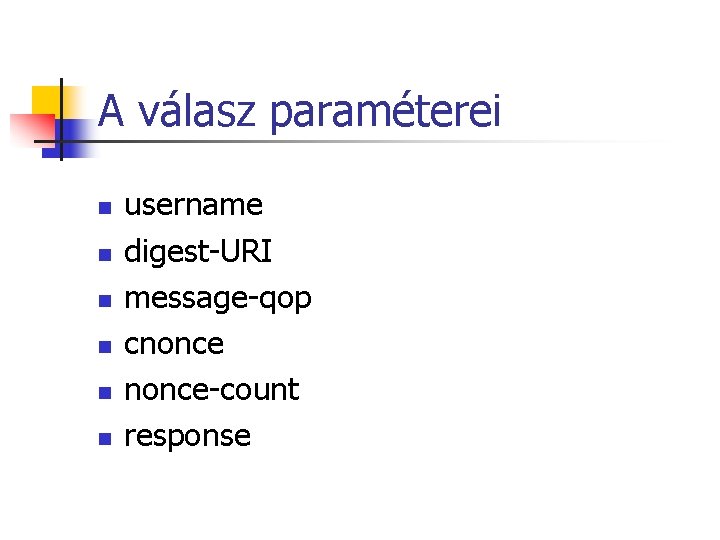 A válasz paraméterei

- username
- digest-URI
- message-qop
- cnonce
- nonce-count
- response